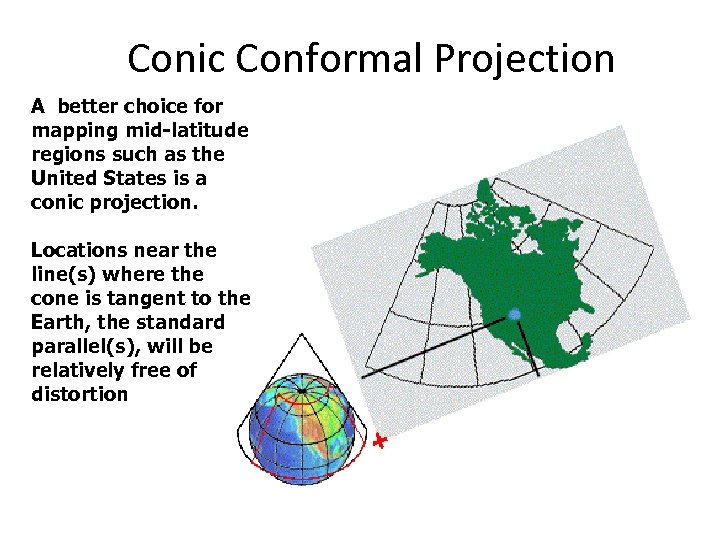 Conic Conformal Projection

A better choice for mapping mid-latitude regions such as the United States is a conic projection.

Locations near the line(s) where the cone is tangent to the Earth, the standard parallel(s), will be relatively free of distortion